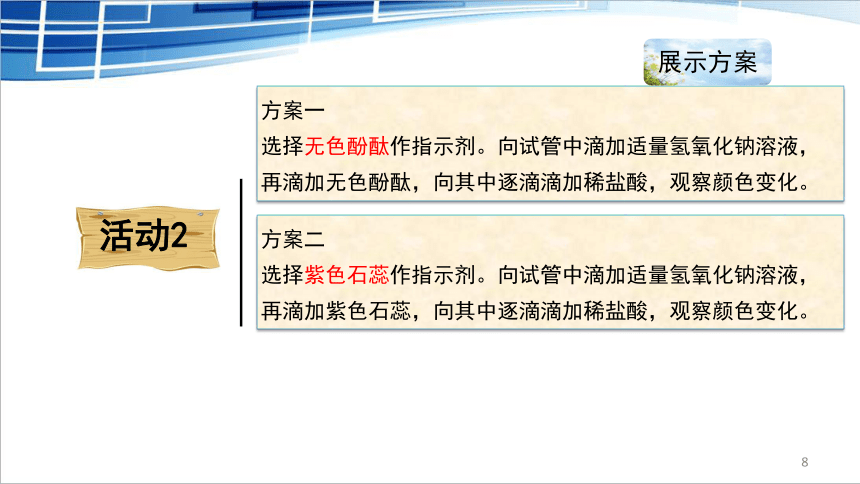 展示方案

活动2

方案一
选择无色酚酞作指示剂。向试管中滴加适量氢氧化钠溶液，再滴加无色酚酞，向其中逐滴滴加稀盐酸，观察颜色变化。

方案二
选择紫色石蕊作指示剂。向试管中滴加适量氢氧化钠溶液，再滴加紫色石蕊，向其中逐滴滴加稀盐酸，观察颜色变化。

8